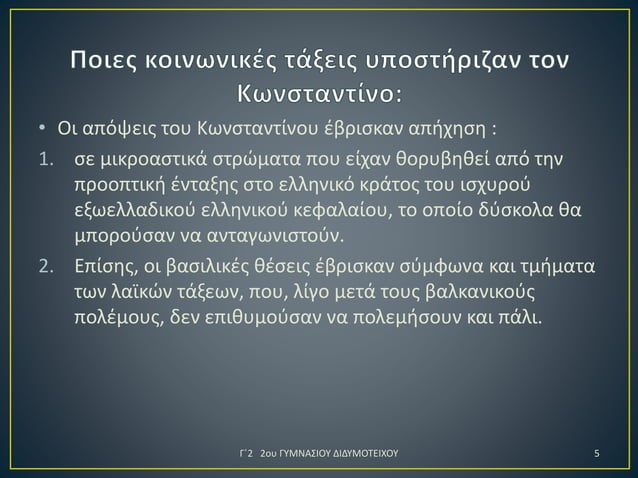 Ποιες κοινωνικές τάξεις υποστήριζαν τον Κωνσταντίνο:

• Οι απόψεις του Κωνσταντίνου έβρισκαν απήχηση :

1. σε μικροαστικά στρώματα που είχαν θορυβηθεί από την προοπτική ένταξης στο ελληνικό κράτος του ισχυρού εξωελλαδικού ελληνικού κεφαλαίου, το οποίο δύσκολα θα μπορούσαν να ανταγωνιστούν.

2. Επίσης, οι βασιλικές θέσεις έβρισκαν σύμφωνα και τμήματα των λαϊκών τάξεων, που, λίγο μετά τους βαλκανικούς πολέμους, δεν επιθυμούσαν να πολεμήσουν και πάλι.

Γ΄2 2ου ΓΥΜΝΑΣΙΟΥ ΔΙΔΥΜΟΤΕΙΧΟΥ

5